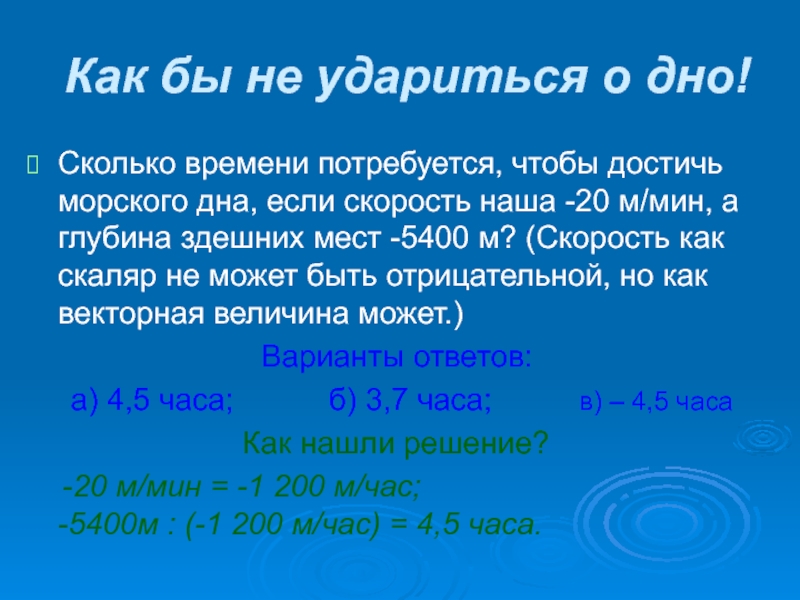 Как бы не удариться о дно!

Сколько времени потребуется, чтобы достичь морского дна, если скорость наша -20 м/мин, а глубина здешних мест -5400 м? (Скорость как скаляр не может быть отрицательной, но как векторная величина может.)

Варианты ответов:

а) 4,5 часа; б) 3,7 часа; в) – 4,5 часа

Как нашли решение?

-20 м/мин = -1 200 м/час;
-5400м : (-1 200 м/час) = 4,5 часа.